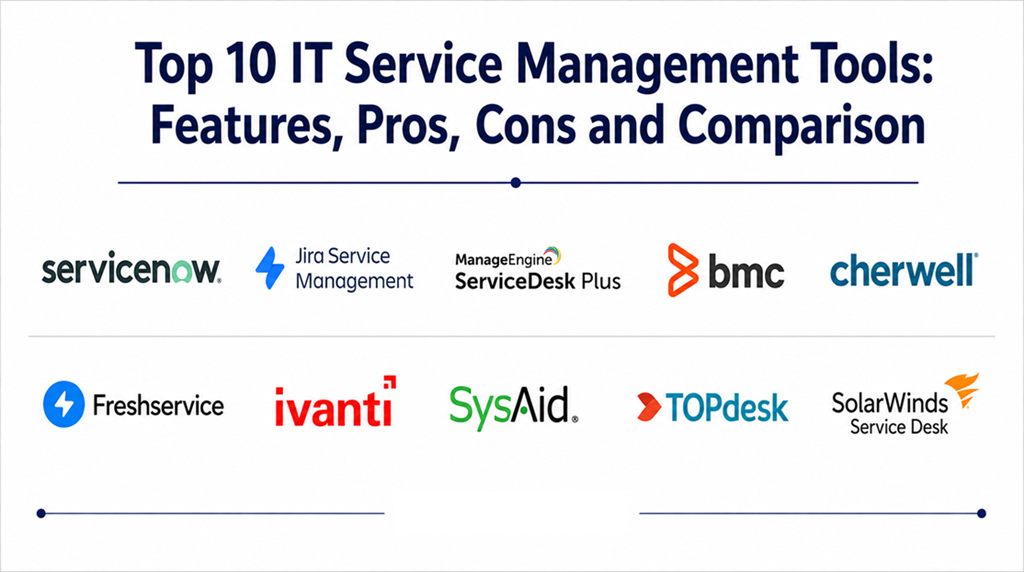 Top 10 IT Service Management Tools: Features, Pros, Cons and Comparison

servicenow.

Jira Service Management

ManageEngine ServiceDesk Plus

bmc

cherwell

Freshservice

ivanti

SysAid.

TOPdesk

SolarWinds Service Desk